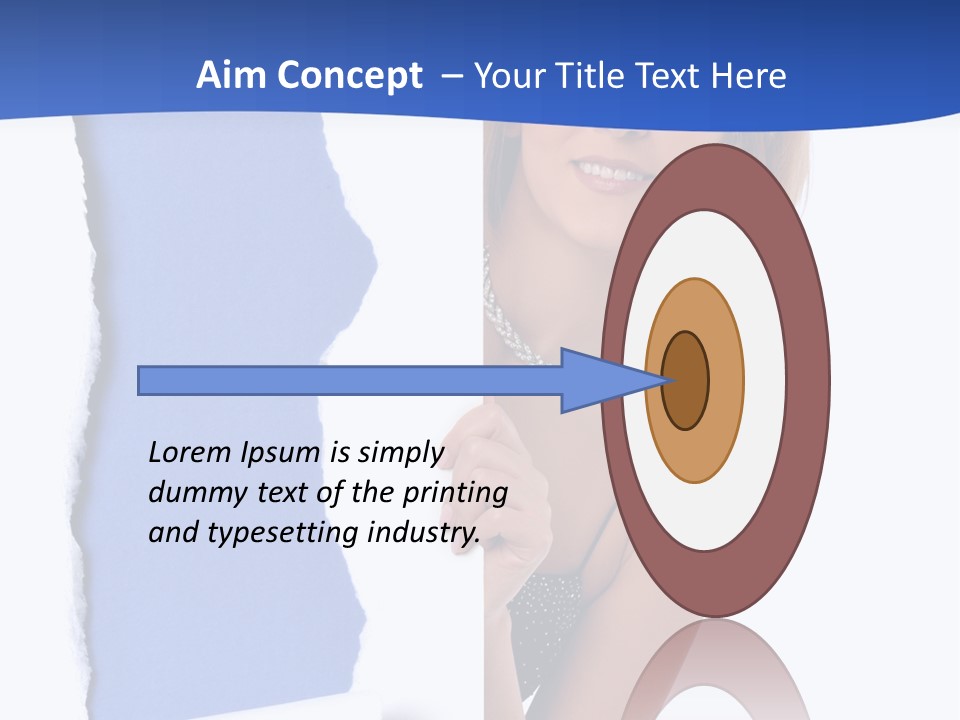 Aim Concept – Your Title Text Here

Lorem Ipsum is simply dummy text of the printing and typesetting industry.